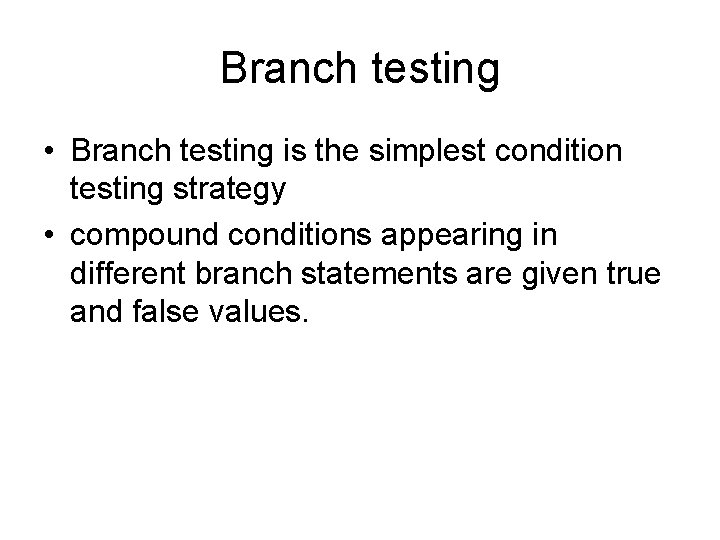 Branch testing

• Branch testing is the simplest condition testing strategy

• compound conditions appearing in different branch statements are given true and false values.